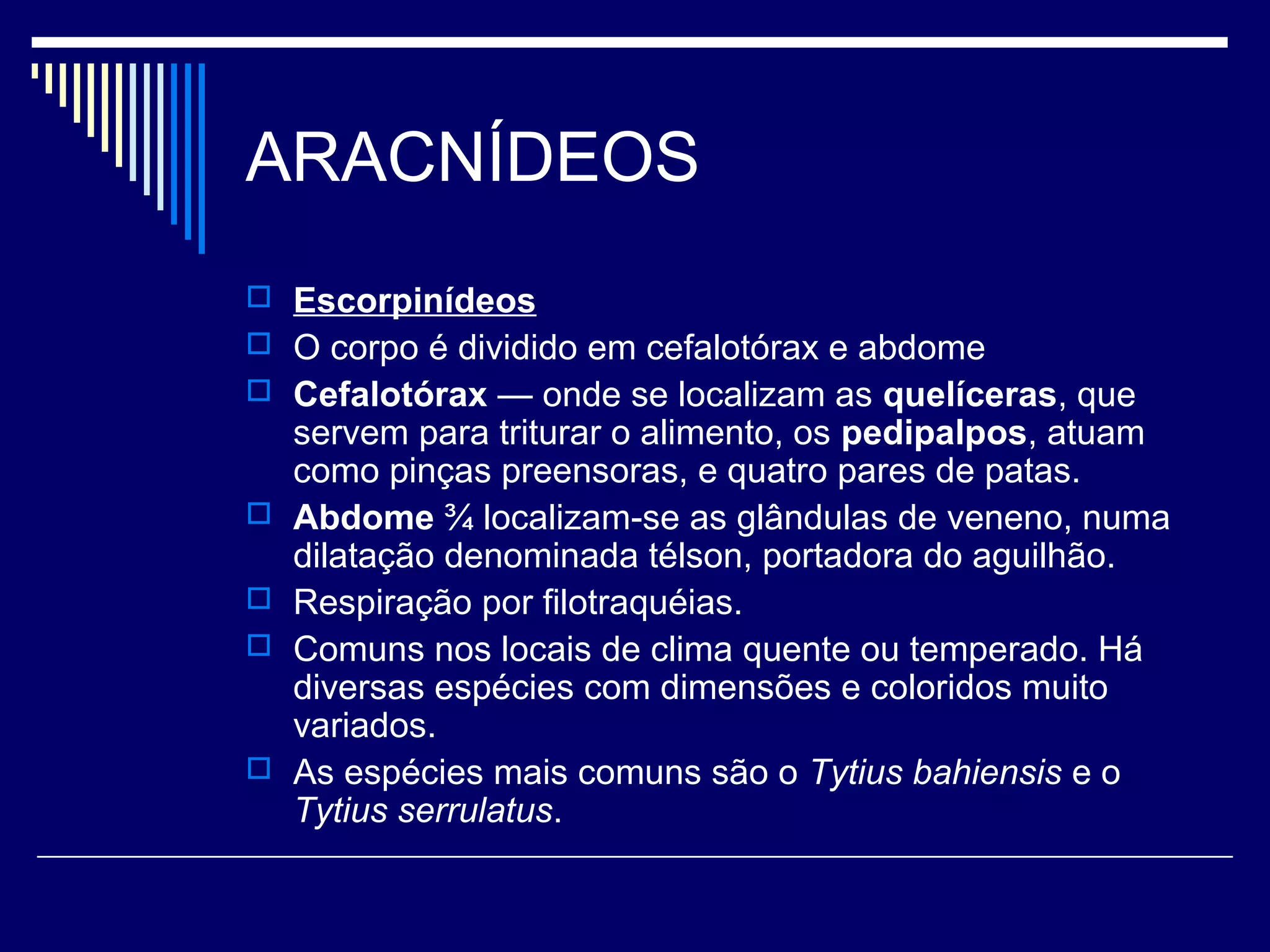 ARACNÍDEOS

Escorpinídeos

O corpo é dividido em cefalotórax e abdome

Cefalotórax — onde se localizam as quelíceras, que servem para triturar o alimento, os pedipalpos, atuam como pinças preensoras, e quatro pares de patas.

Abdome ¾ localizam-se as glândulas de veneno, numa dilatação denominada télson, portadora do aguilhão.

Respiração por filotraquéias.

Comuns nos locais de clima quente ou temperado. Há diversas espécies com dimensões e coloridos muito variados.

As espécies mais comuns são o Tytius bahiensis e o Tytius serrulatus.